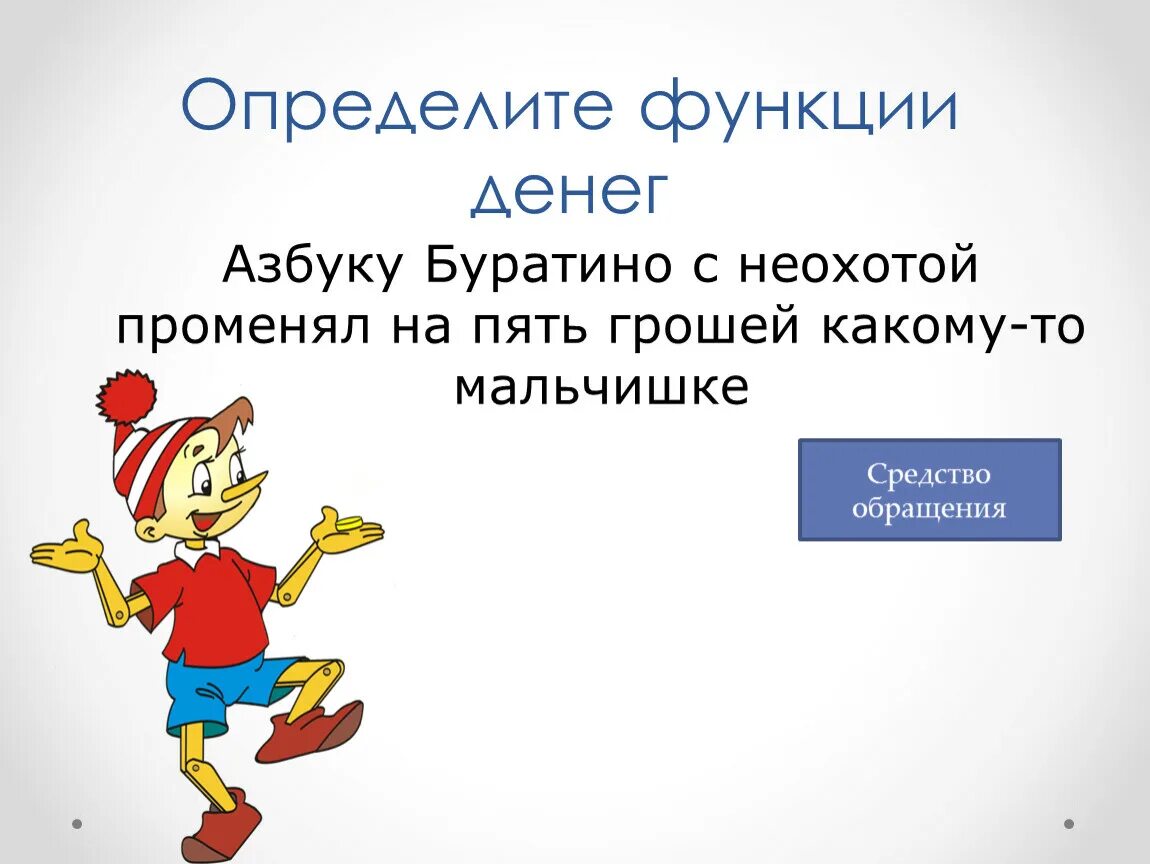 Определите функции денег

Азбуку Буратино с неохотой променял на пять грошей какому-то мальчишке

Средство обращения